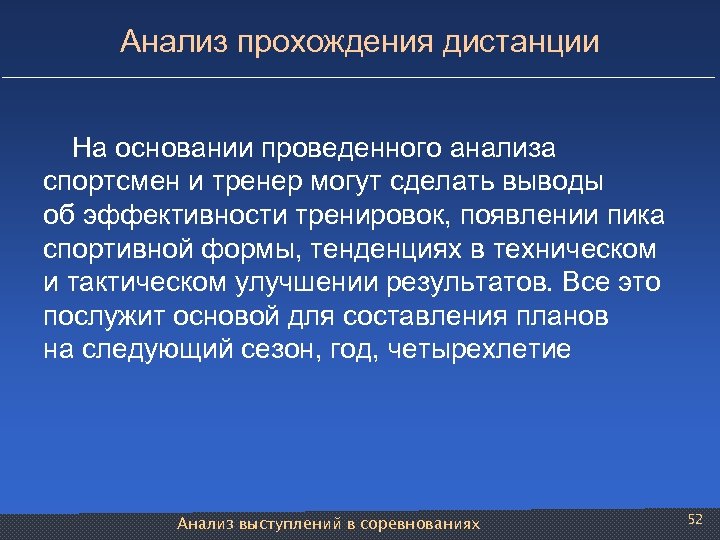 Анализ прохождения дистанции

На основании проведенного анализа спортсмен и тренер могут сделать выводы об эффективности тренировок, появлении пика спортивной формы, тенденциях в техническом и тактическом улучшении результатов. Все это послужит основой для составления планов на следующий сезон, год, четырехлетие

Анализ выступлений в соревнованиях

52